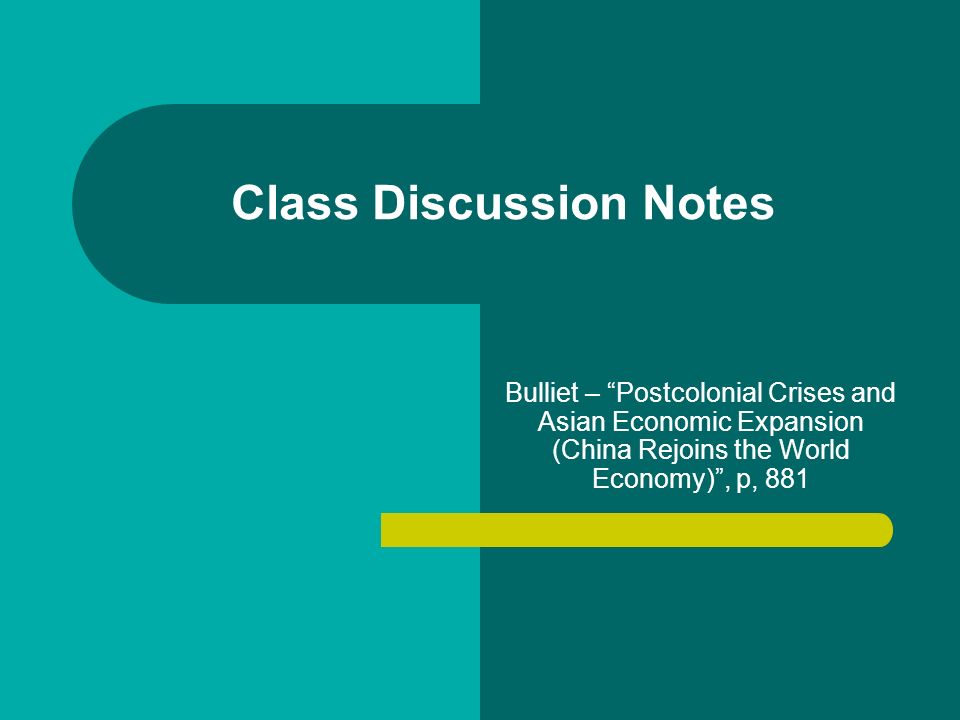 Class Discussion Notes

Bulliet – “Postcolonial Crises and Asian Economic Expansion (China Rejoins the World Economy)”, p, 881